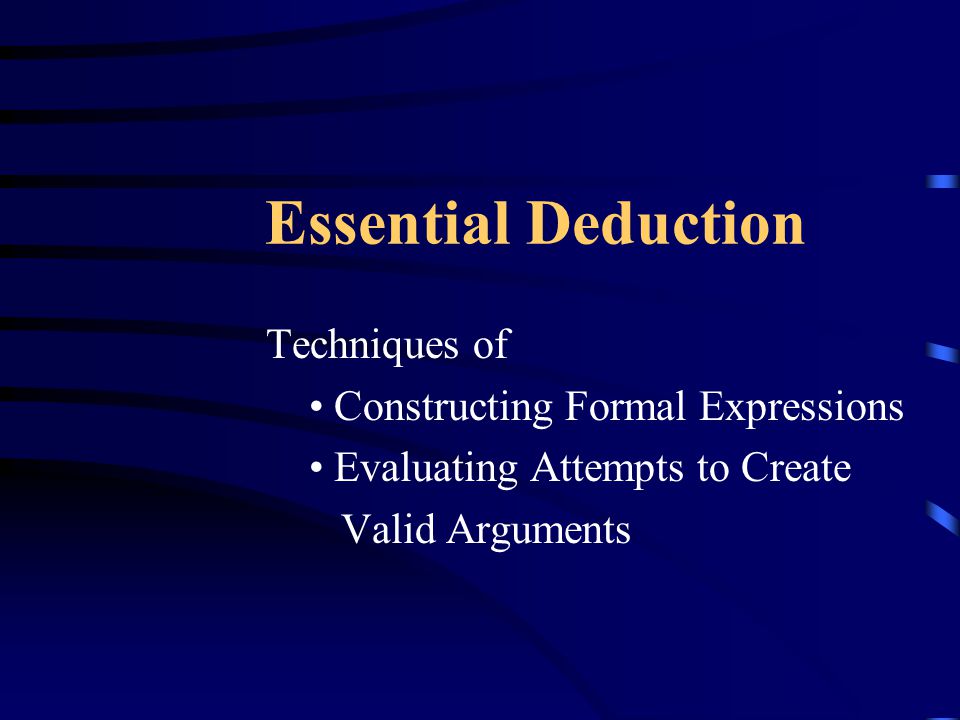 Essential Deduction

Techniques of

• Constructing Formal Expressions
• Evaluating Attempts to Create Valid Arguments